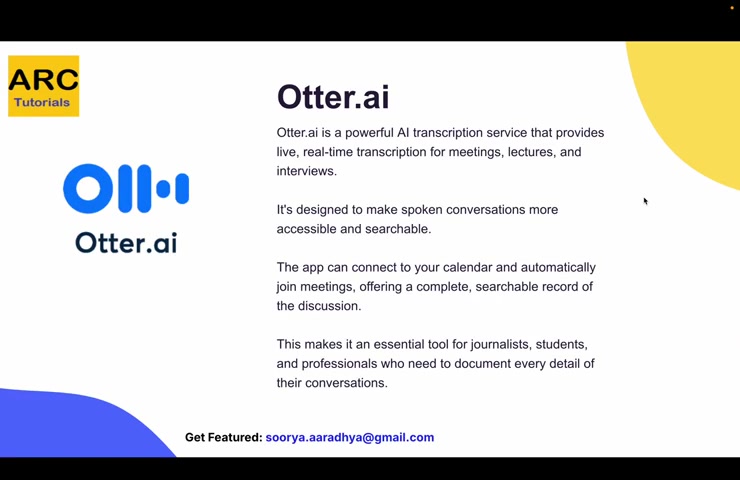 ARC
Tutorials

Otter.ai

Otter.ai

Otter.ai is a powerful AI transcription service that provides live, real-time transcription for meetings, lectures, and interviews.

It's designed to make spoken conversations more accessible and searchable.

The app can connect to your calendar and automatically join meetings, offering a complete, searchable record of the discussion.

This makes it an essential tool for journalists, students, and professionals who need to document every detail of their conversations.

Get Featured: soorya.aaradhya@gmail.com